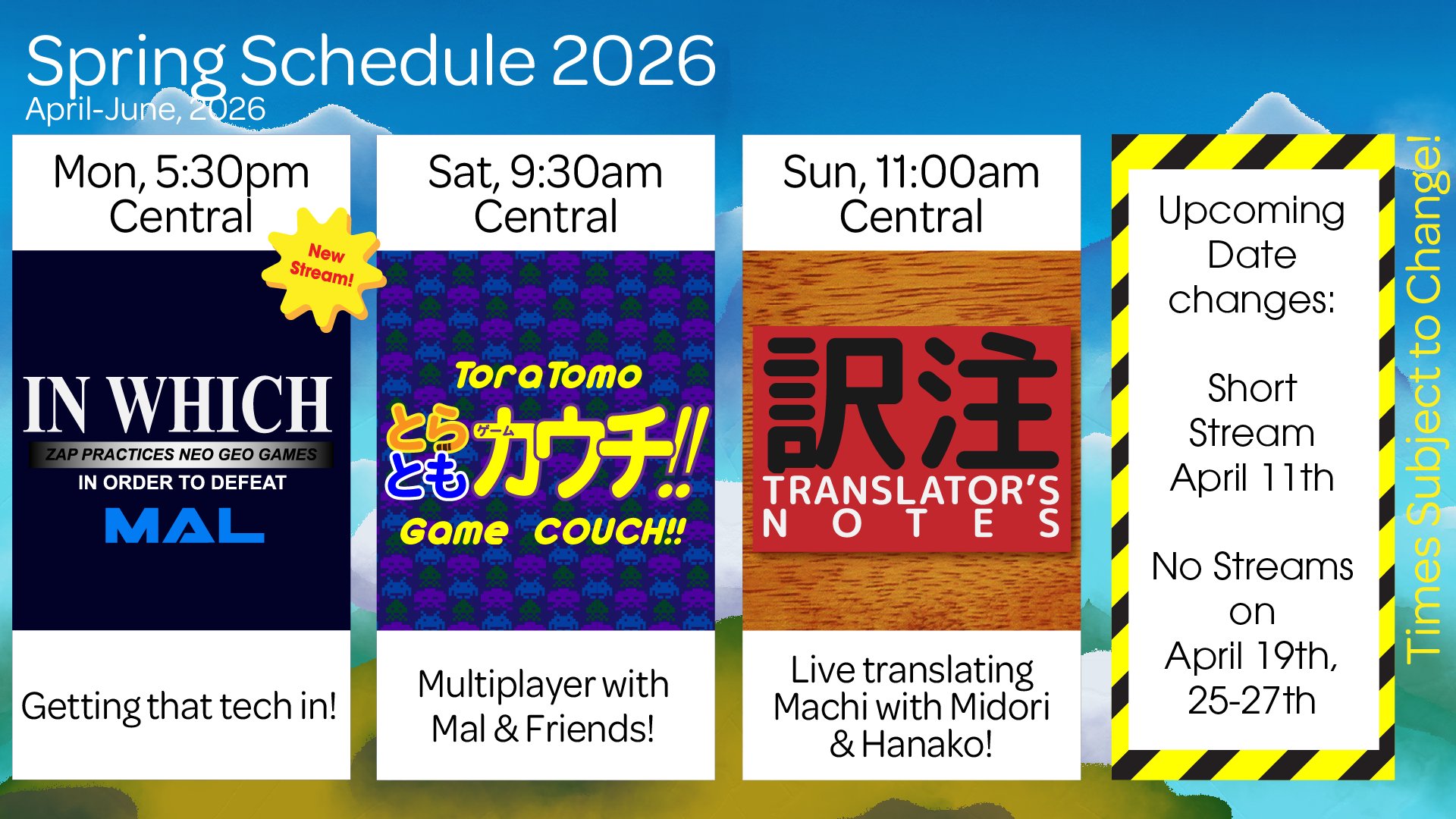 Spring Schedule 2026
April-June, 2026

Mon, 5:30pm Central

New Stream!

IN WHICH
ZAP PRACTICES NEO GEO GAMES
IN ORDER TO DEFEAT
MAL

Getting that tech in!

Sat, 9:30am Central

ToraTomo
とらとも ゲーム カウチ!!
Game COUCH!!

Multiplayer with Mal & Friends!

Sun, 11:00am Central

訳注
TRANSLATOR'S NOTES

Live translating Machi with Midori & Hanako!

Upcoming Date changes:

Short Stream April 11th

No Streams on April 19th, 25-27th

Times Subject to Change!